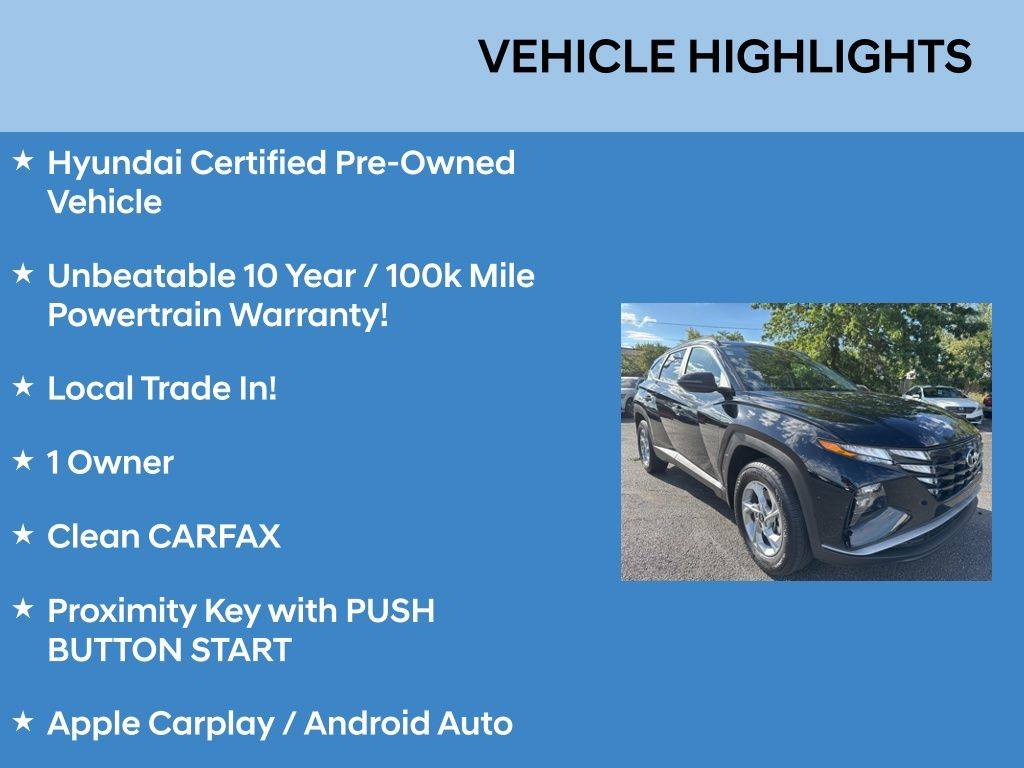 VEHICLE HIGHLIGHTS

★ Hyundai Certified Pre-Owned Vehicle

★ Unbeatable 10 Year / 100k Mile Powertrain Warranty!

★ Local Trade In!

★ 1 Owner

★ Clean CARFAX

★ Proximity Key with PUSH BUTTON START

★ Apple Carplay / Android Auto